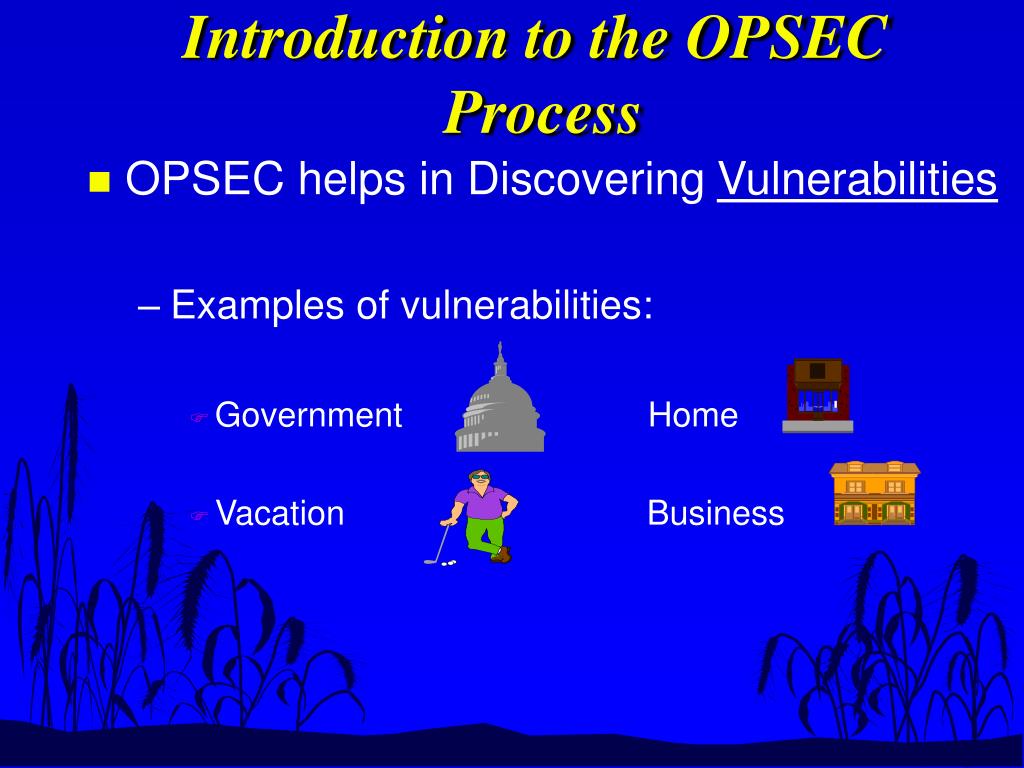 Introduction to the OPSEC Process

OPSEC helps in Discovering Vulnerabilities

– Examples of vulnerabilities:

Government

Home

Vacation

Business